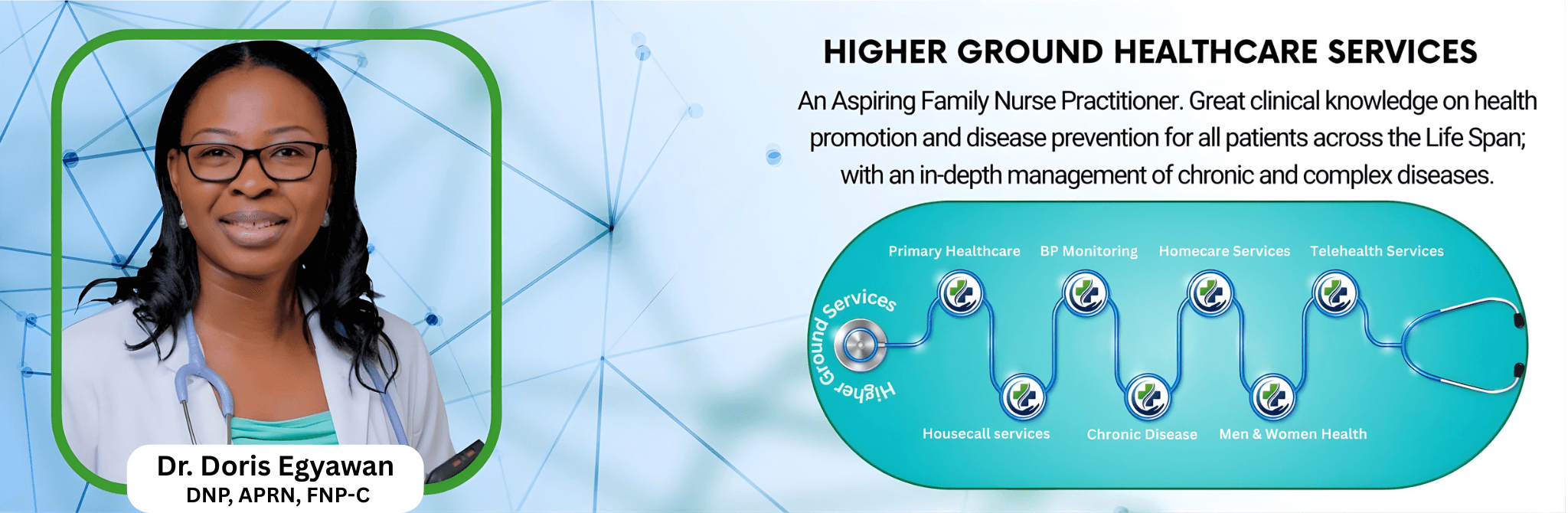 Dr. Doris Egyawan
DNP, APRN, FNP-C

HIGHER GROUND HEALTHCARE SERVICES

An Aspiring Family Nurse Practitioner. Great clinical knowledge on health promotion and disease prevention for all patients across the Life Span; with an in-depth management of chronic and complex diseases.

Higher Ground Services

Primary Healthcare
BP Monitoring
Homecare Services
Telehealth Services
Housecall services
Chronic Disease
Men & Women Health